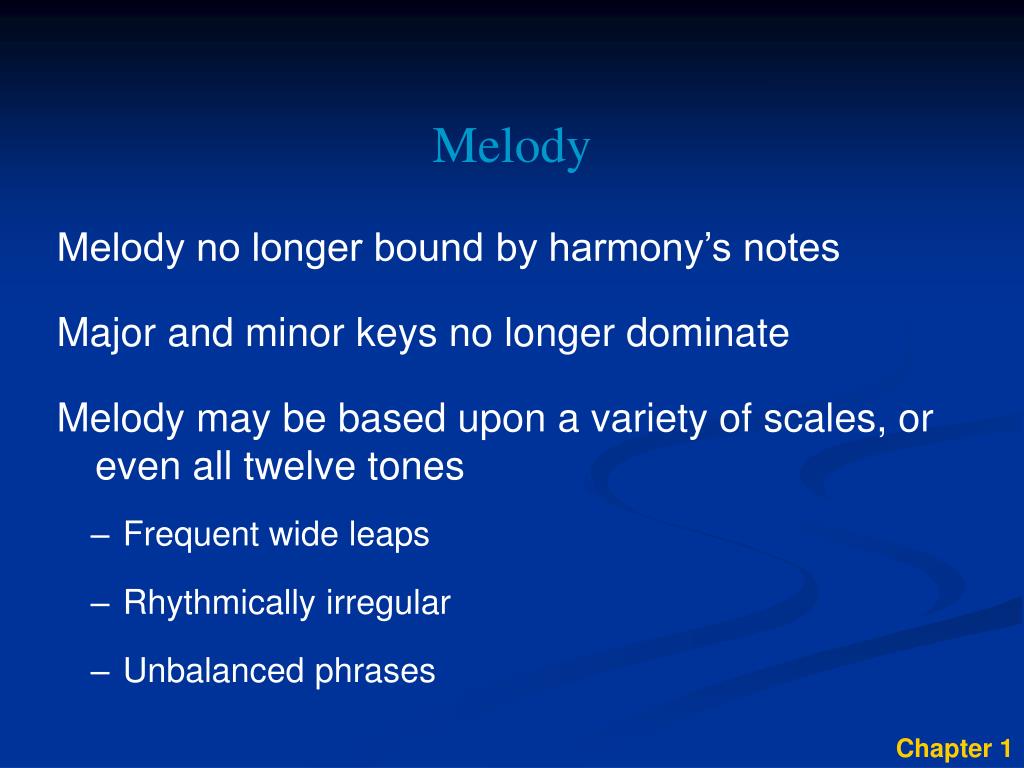 Melody

Melody no longer bound by harmony’s notes

Major and minor keys no longer dominate

Melody may be based upon a variety of scales, or even all twelve tones

– Frequent wide leaps

– Rhythmically irregular

– Unbalanced phrases

Chapter 1